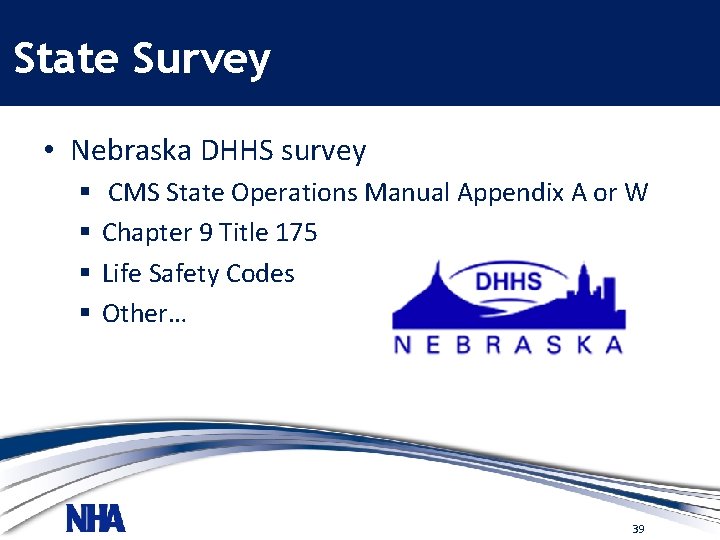 State Survey

• Nebraska DHHS survey
▪ CMS State Operations Manual Appendix A or W
▪ Chapter 9 Title 175
▪ Life Safety Codes
▪ Other…

DHHS
NEBRASKA

NHA

39